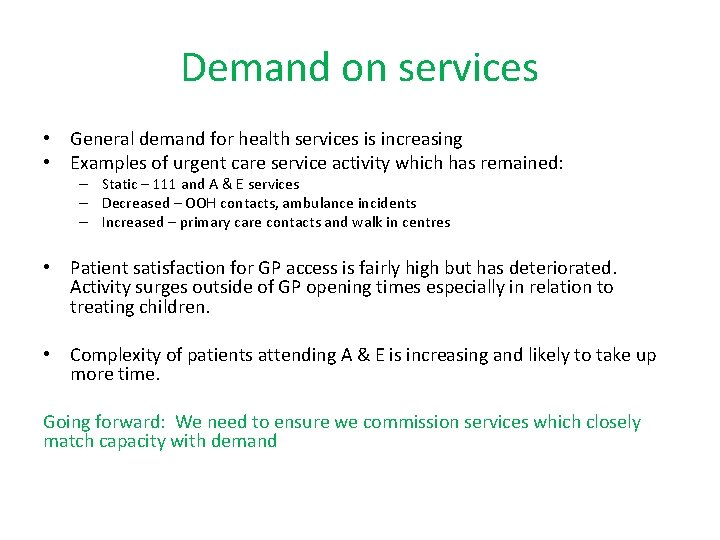 Demand on services

• General demand for health services is increasing
• Examples of urgent care service activity which has remained:
– Static – 111 and A & E services
– Decreased – OOH contacts, ambulance incidents
– Increased – primary care contacts and walk in centres

• Patient satisfaction for GP access is fairly high but has deteriorated. Activity surges outside of GP opening times especially in relation to treating children.

• Complexity of patients attending A & E is increasing and likely to take up more time.

Going forward: We need to ensure we commission services which closely match capacity with demand